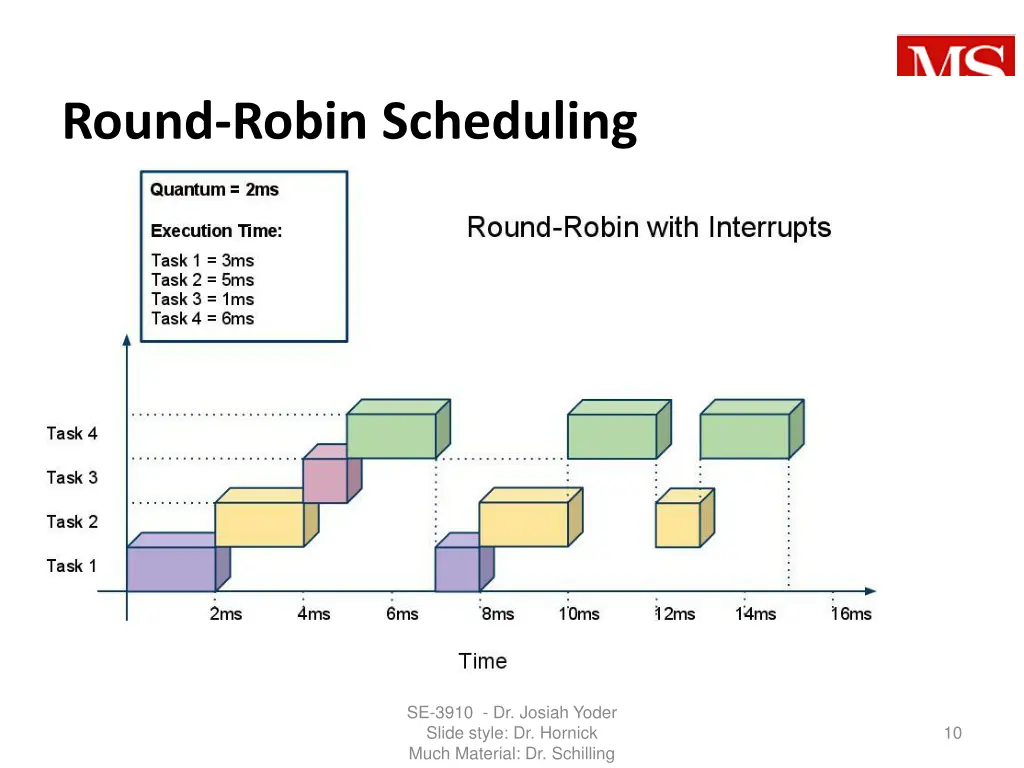 MS

Round-Robin Scheduling

Quantum = 2ms

Execution Time:
Task 1 = 3ms
Task 2 = 5ms
Task 3 = 1ms
Task 4 = 6ms

Round-Robin with Interrupts

Task 4
Task 3
Task 2
Task 1

2ms 4ms 6ms 8ms 10ms 12ms 14ms 16ms

Time

SE-3910 - Dr. Josiah Yoder
Slide style: Dr. Hornick
Much Material: Dr. Schilling

10